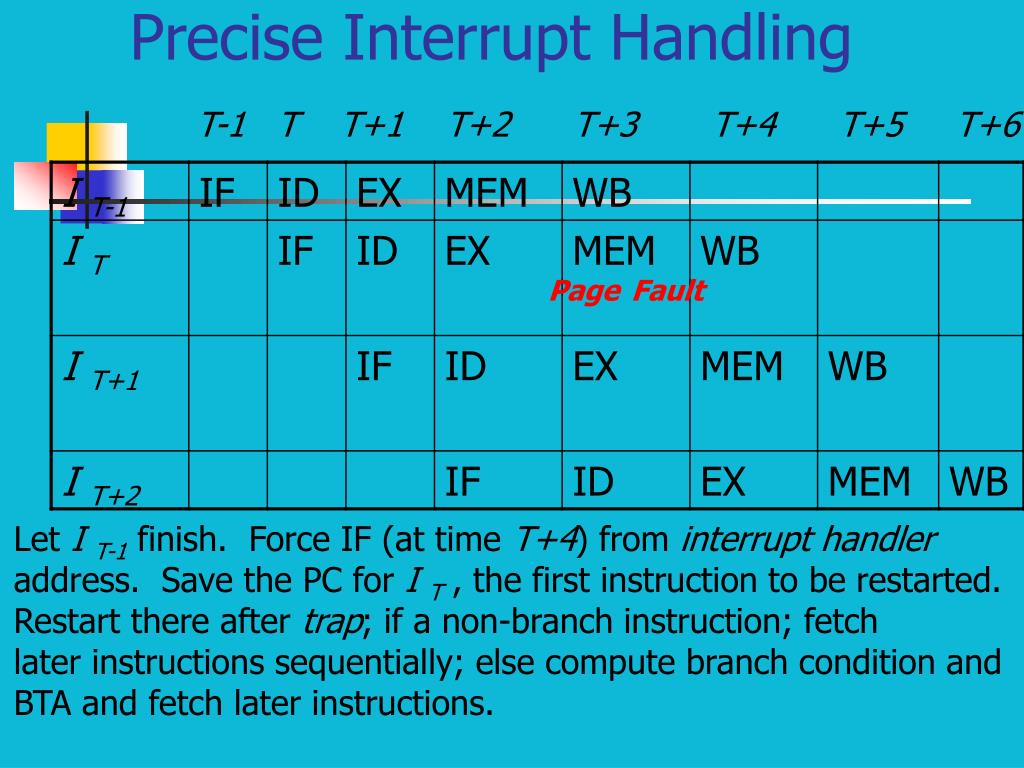 Precise Interrupt Handling

| | T-1 | T | T+1 | T+2 | T+3 | T+4 | T+5 | T+6 |
|---|---|---|---|---|---|---|---|---|
| $I_{T-1}$ | IF | ID | EX | MEM | WB | | | |
| $I_{T}$ | | IF | ID | EX | MEM Page Fault | WB | | |
| $I_{T+1}$ | | | IF | ID | EX | MEM | WB | |
| $I_{T+2}$ | | | | IF | ID | EX | MEM | WB |

Let $I_{T-1}$ finish. Force IF (at time T+4) from interrupt handler address. Save the PC for $I_{T}$, the first instruction to be restarted. Restart there after trap; if a non-branch instruction; fetch later instructions sequentially; else compute branch condition and BTA and fetch later instructions.